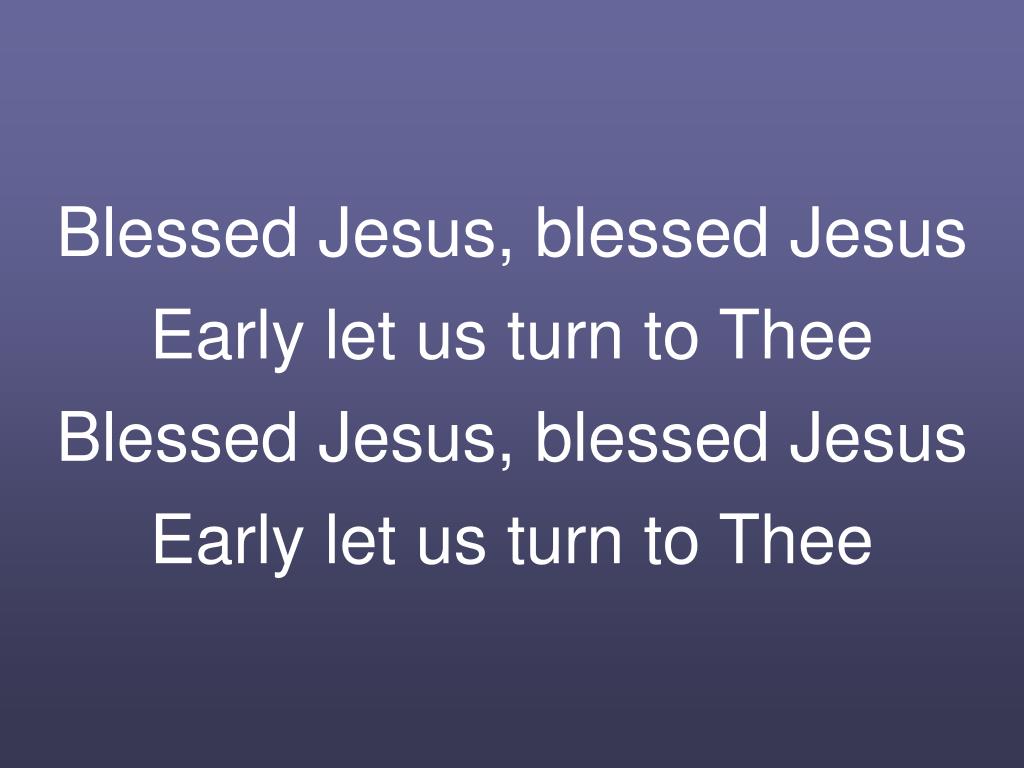 Blessed Jesus, blessed Jesus
Early let us turn to Thee
Blessed Jesus, blessed Jesus
Early let us turn to Thee